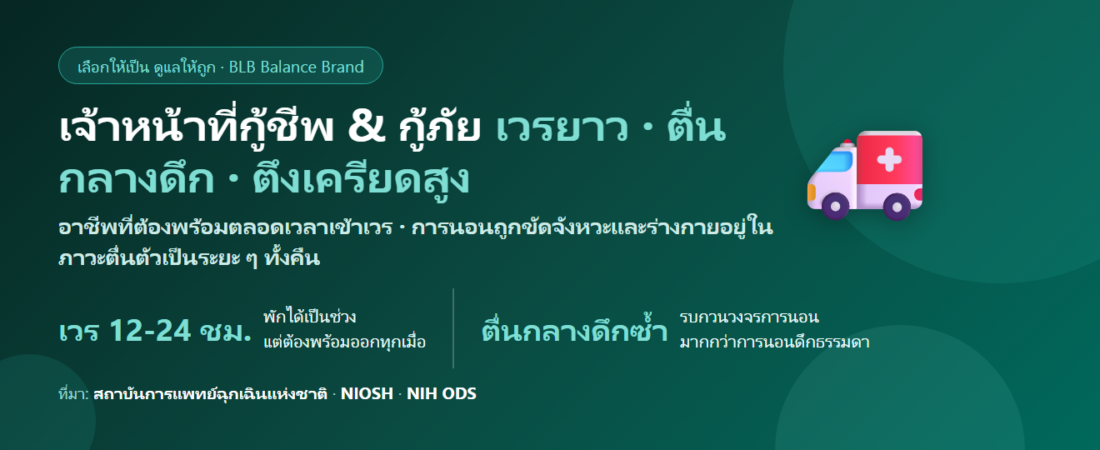 เลือกให้เป็น ดูแลให้ถูก · BLB Balance Brand

เจ้าหน้าที่กู้ชีพ & กู้ภัย เวรยาว · ตื่นกลางดึก · ตึงเครียดสูง

อาชีพที่ต้องพร้อมตลอดเวลาเข้าเวร · การนอนถูกขัดจังหวะและร่างกายอยู่ในภาวะตื่นตัวเป็นระยะ ๆ ทั้งคืน

เวร 12-24 ชม. พักได้เป็นช่วง แต่ต้องพร้อมออกทุกเมื่อ

ตื่นกลางดึกซ้ำ รบกวนวงจรการนอน มากกว่าการนอนดึกธรรมดา

ที่มา: สถาบันการแพทย์ฉุกเฉินแห่งชาติ · NIOSH · NIH ODS